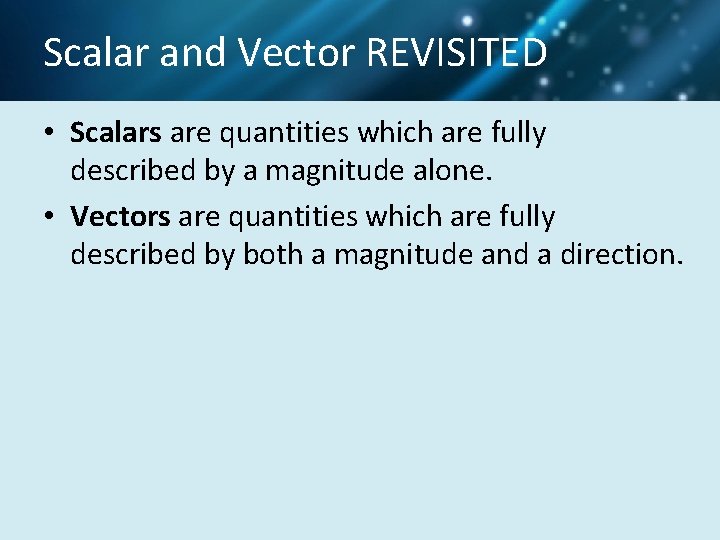 Scalar and Vector REVISITED

• Scalars are quantities which are fully described by a magnitude alone.

• Vectors are quantities which are fully described by both a magnitude and a direction.